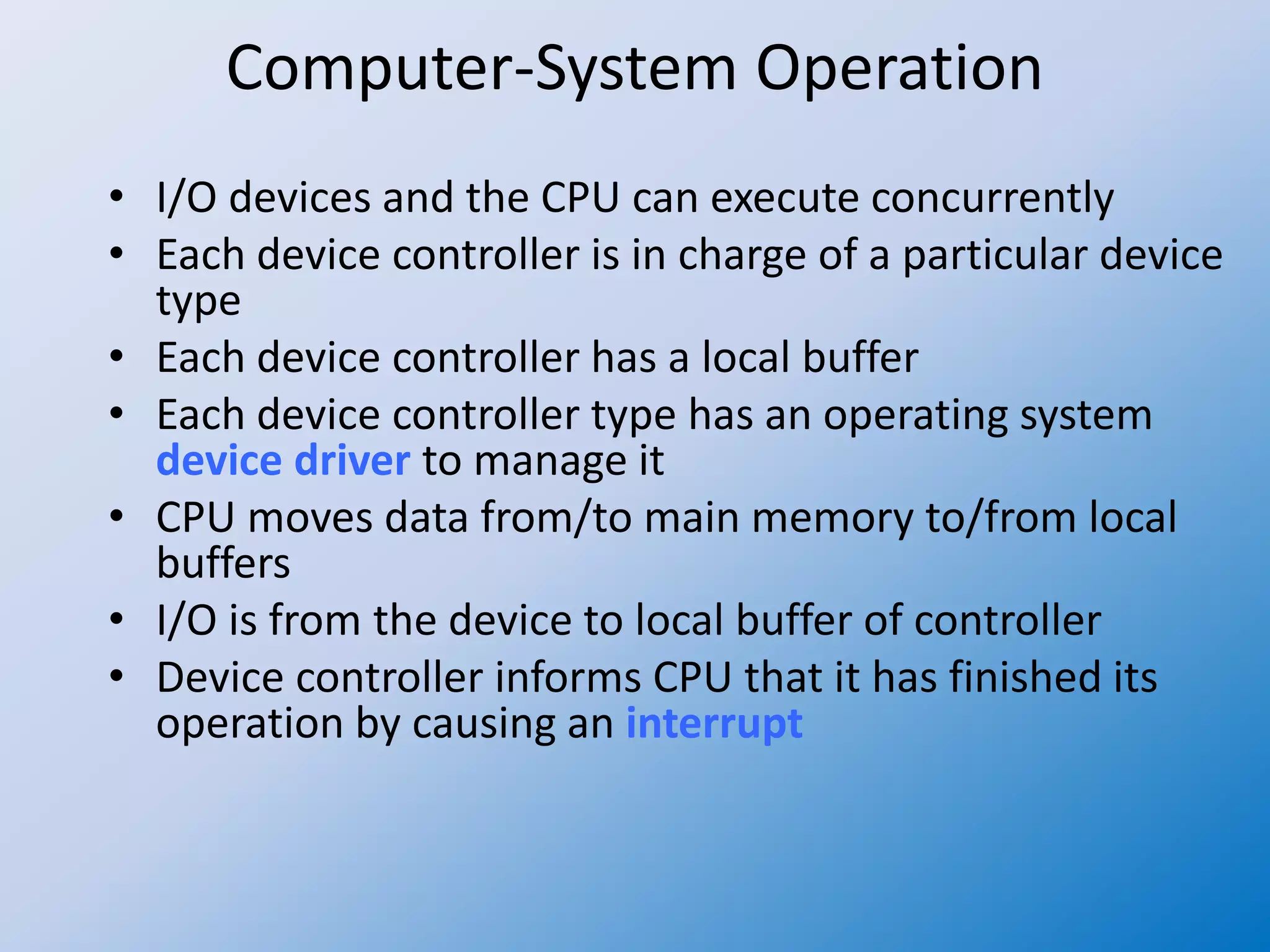 Computer-System Operation

• I/O devices and the CPU can execute concurrently
• Each device controller is in charge of a particular device type
• Each device controller has a local buffer
• Each device controller type has an operating system device driver to manage it
• CPU moves data from/to main memory to/from local buffers
• I/O is from the device to local buffer of controller
• Device controller informs CPU that it has finished its operation by causing an interrupt